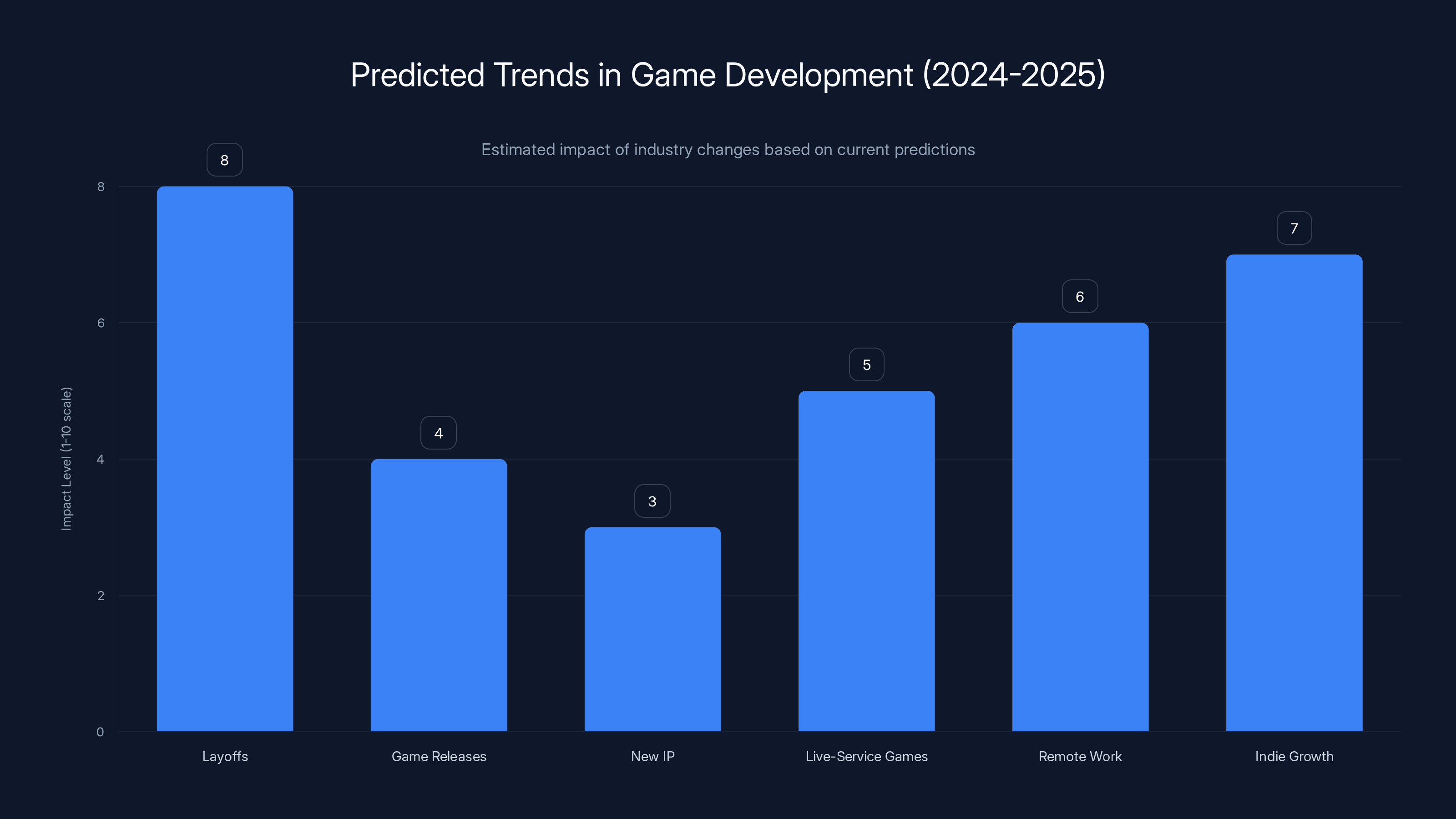 Predicted Trends in Game Development (2024-2025)

Estimated impact of industry changes based on current predictions

Impact Level (1-10 scale)

8
6
4
2
0

8
4
3
5
6
7

Layoffs
Game Releases
New IP
Live-Service Games
Remote Work
Indie Growth